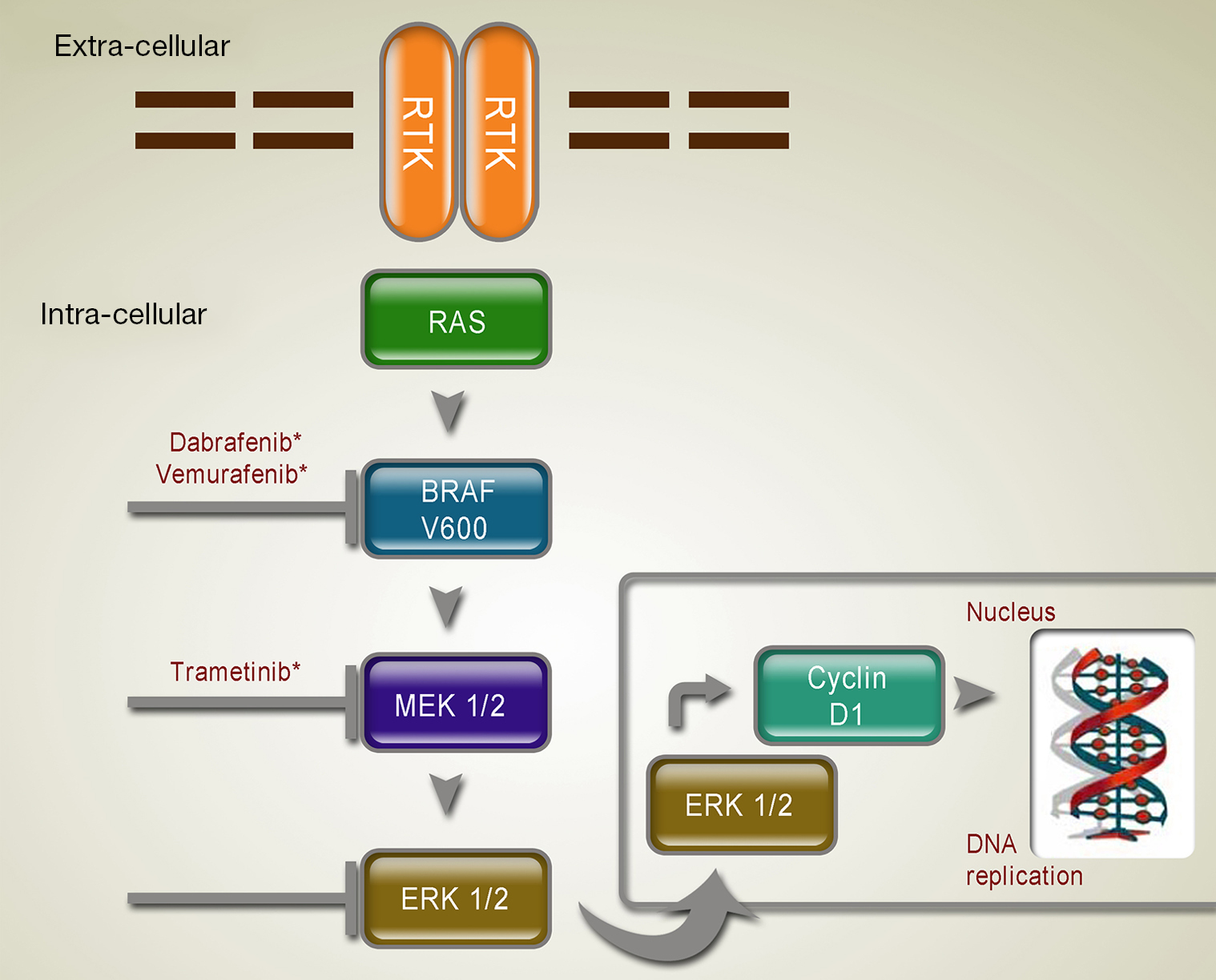 Extra-cellular

RTK RTK

Intra-cellular

RAS

Dabrafenib*
Vemurafenib*

BRAF
V600

Trametinib*

MEK 1/2

ERK 1/2

Nucleus

Cyclin
D1

ERK 1/2

DNA
replication